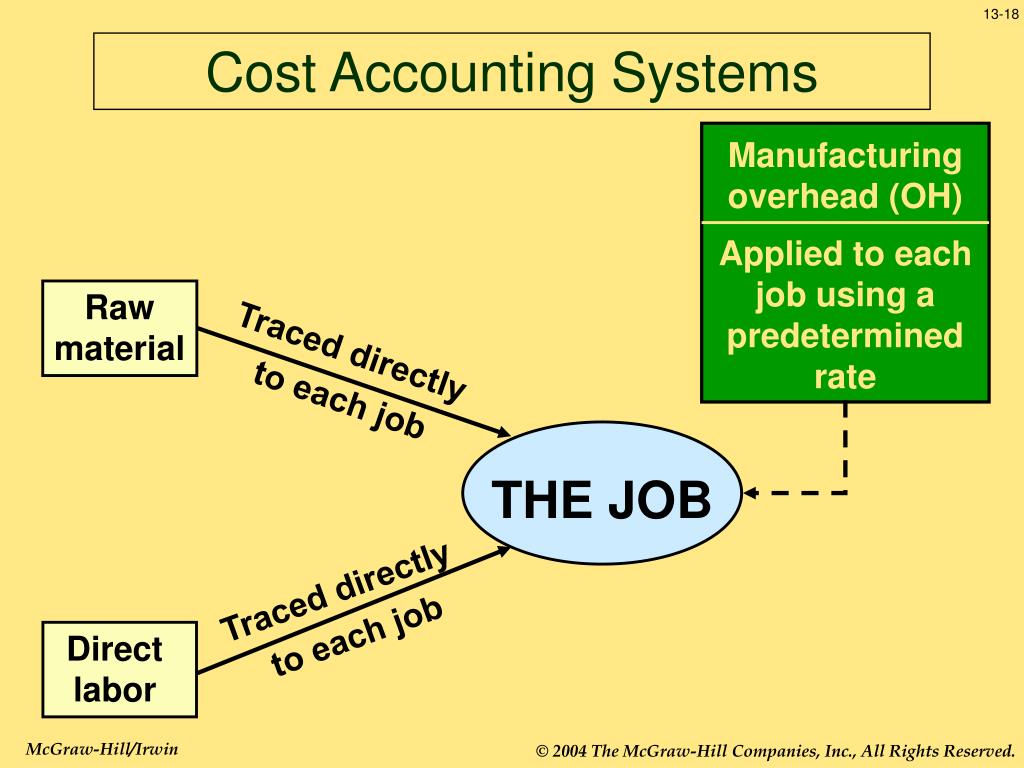 13-18

Cost Accounting Systems

Manufacturing overhead (OH)

Applied to each job using a predetermined rate

Raw material

Traced directly to each job

THE JOB

Traced directly to each job

Direct labor

McGraw-Hill/Irwin

© 2004 The McGraw-Hill Companies, Inc., All Rights Reserved.